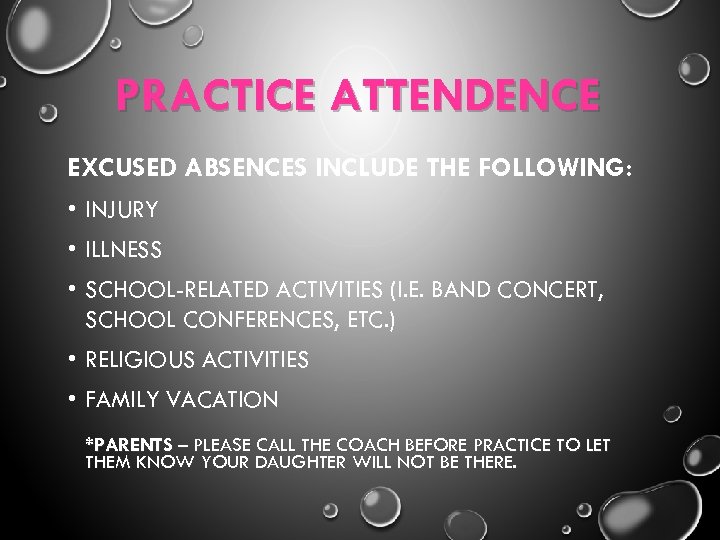 PRACTICE ATTENDENCE

EXCUSED ABSENCES INCLUDE THE FOLLOWING:

• INJURY
• ILLNESS
• SCHOOL-RELATED ACTIVITIES (I.E. BAND CONCERT, SCHOOL CONFERENCES, ETC.)
• RELIGIOUS ACTIVITIES
• FAMILY VACATION

*PARENTS – PLEASE CALL THE COACH BEFORE PRACTICE TO LET THEM KNOW YOUR DAUGHTER WILL NOT BE THERE.